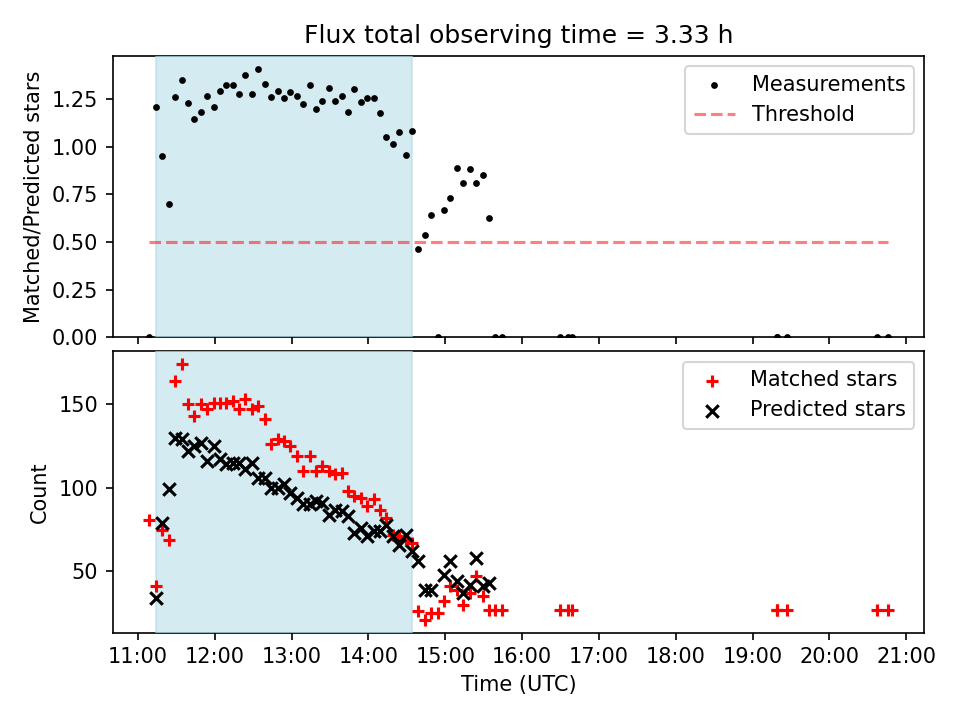 Flux total observing time = 3.33 h

Matched/Predicted stars

1.25
1.00
0.75
0.50
0.25
0.00

Measurements
Threshold

Count

150
100
50

Matched stars
Predicted stars

11:00 12:00 13:00 14:00 15:00 16:00 17:00 18:00 19:00 20:00 21:00

Time (UTC)